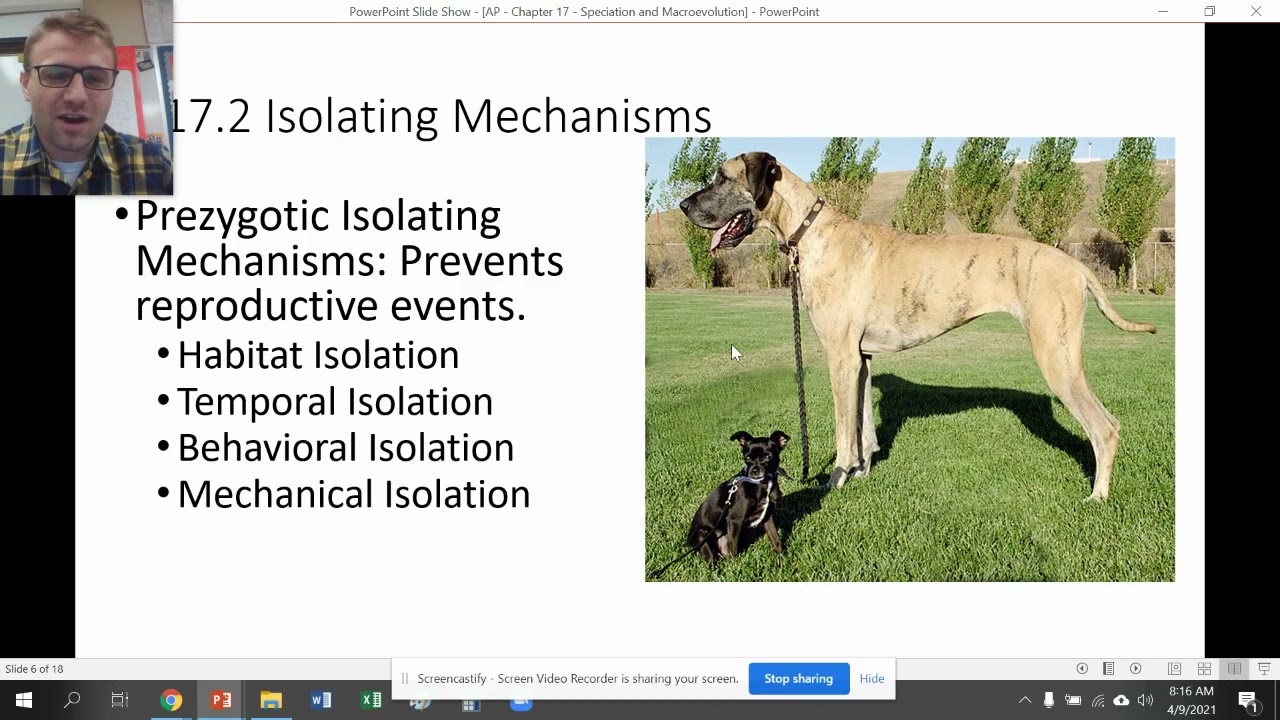 PowerPoint Slide Show - [AP - Chapter 17 - Speciation and Macroevolution] - PowerPoint

17.2 Isolating Mechanisms

• Prezygotic Isolating Mechanisms: Prevents reproductive events.
• Habitat Isolation
• Temporal Isolation
• Behavioral Isolation
• Mechanical Isolation

Slide 6 of 18

Screencastify - Screen Video Recorder is sharing your screen. Stop sharing Hide

8:16 AM
4/9/2021